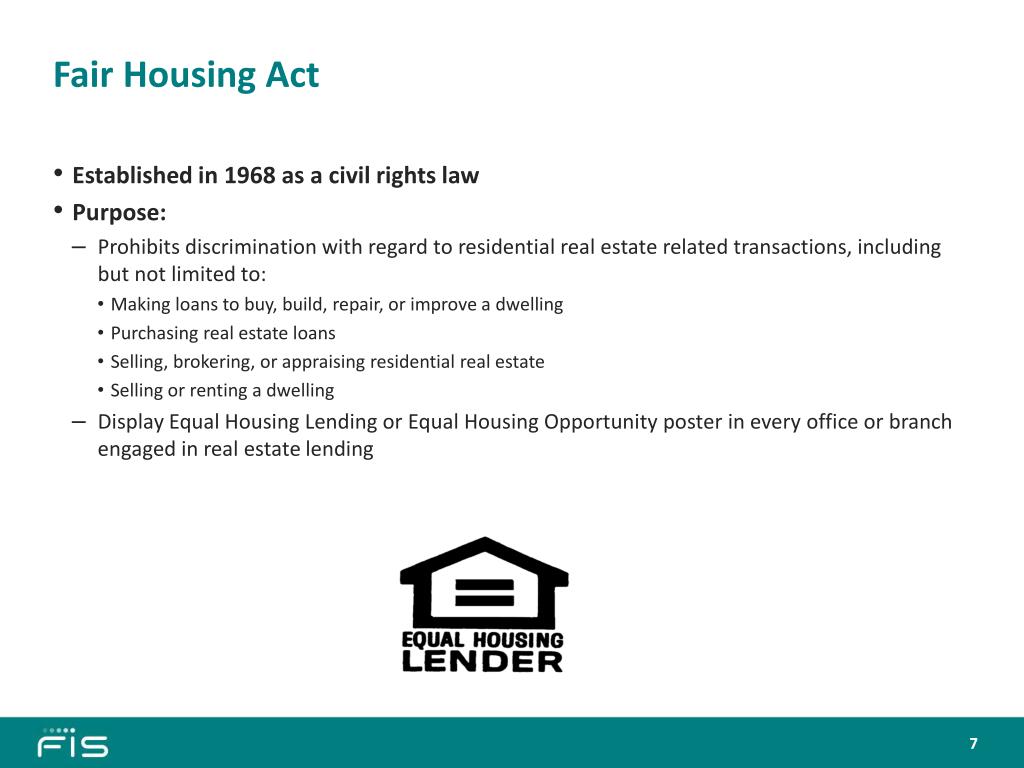 Fair Housing Act

• Established in 1968 as a civil rights law
• Purpose:
– Prohibits discrimination with regard to residential real estate related transactions, including but not limited to:
• Making loans to buy, build, repair, or improve a dwelling
• Purchasing real estate loans
• Selling, brokering, or appraising residential real estate
• Selling or renting a dwelling
– Display Equal Housing Lending or Equal Housing Opportunity poster in every office or branch engaged in real estate lending

EQUAL HOUSING
LENDER

FIS

7